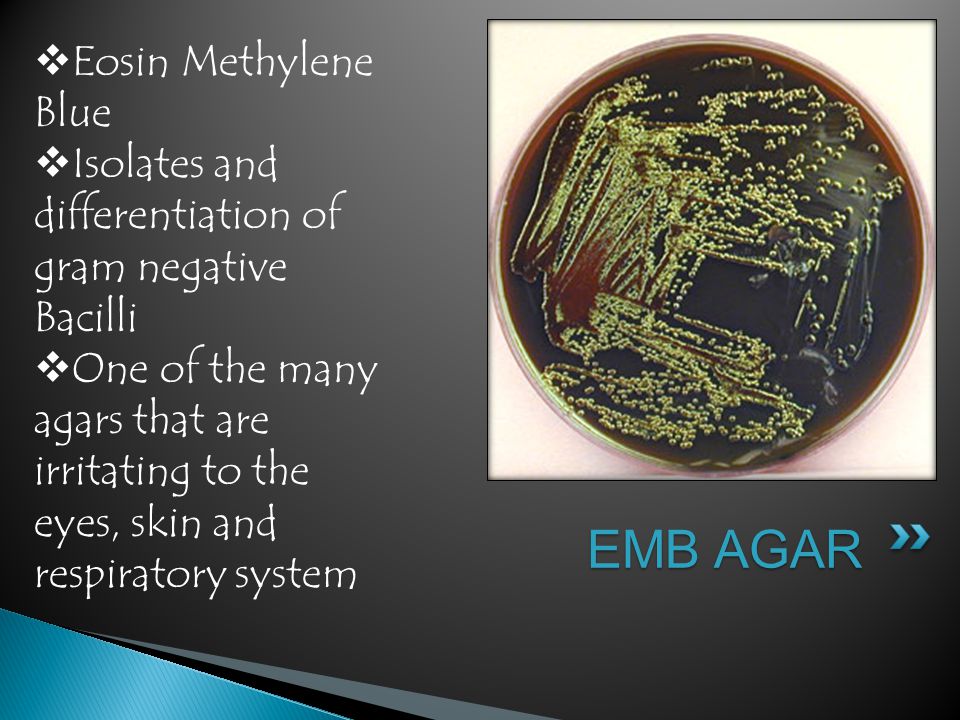 ❖Eosin Methylene Blue
❖Isolates and differentiation of gram negative Bacilli
❖One of the many agars that are irritating to the eyes, skin and respiratory system

EMB AGAR